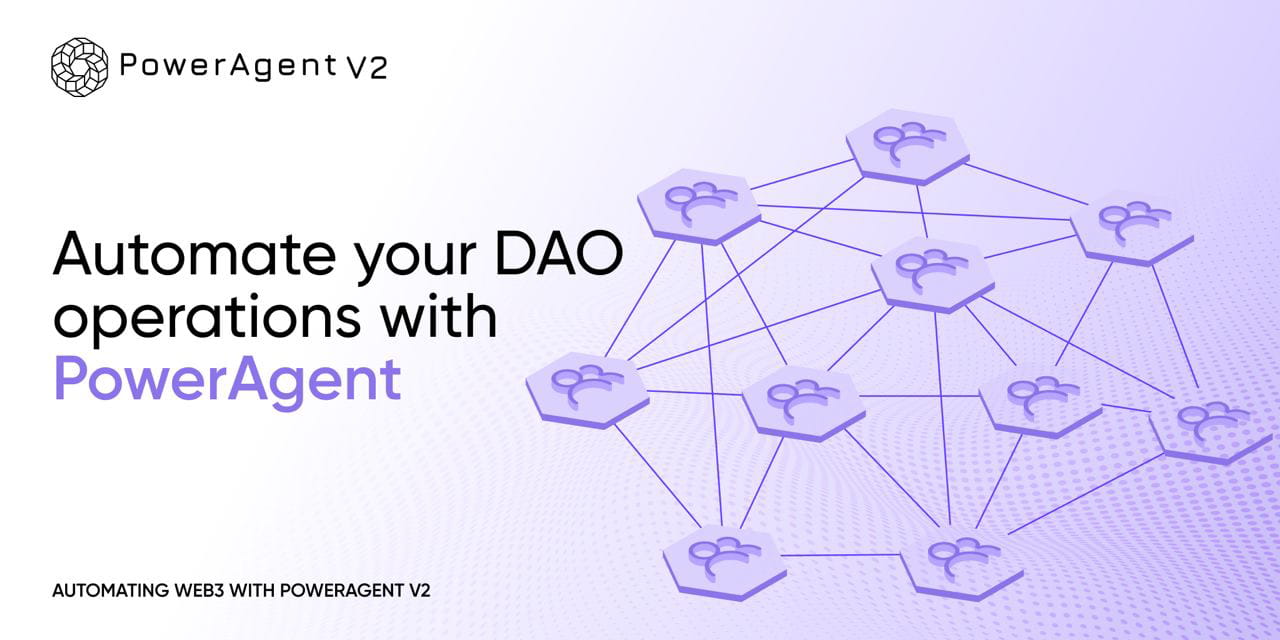 PowerAgent V2

Automate your DAO operations with PowerAgent

AUTOMATING WEB3 WITH POWERAGENT V2